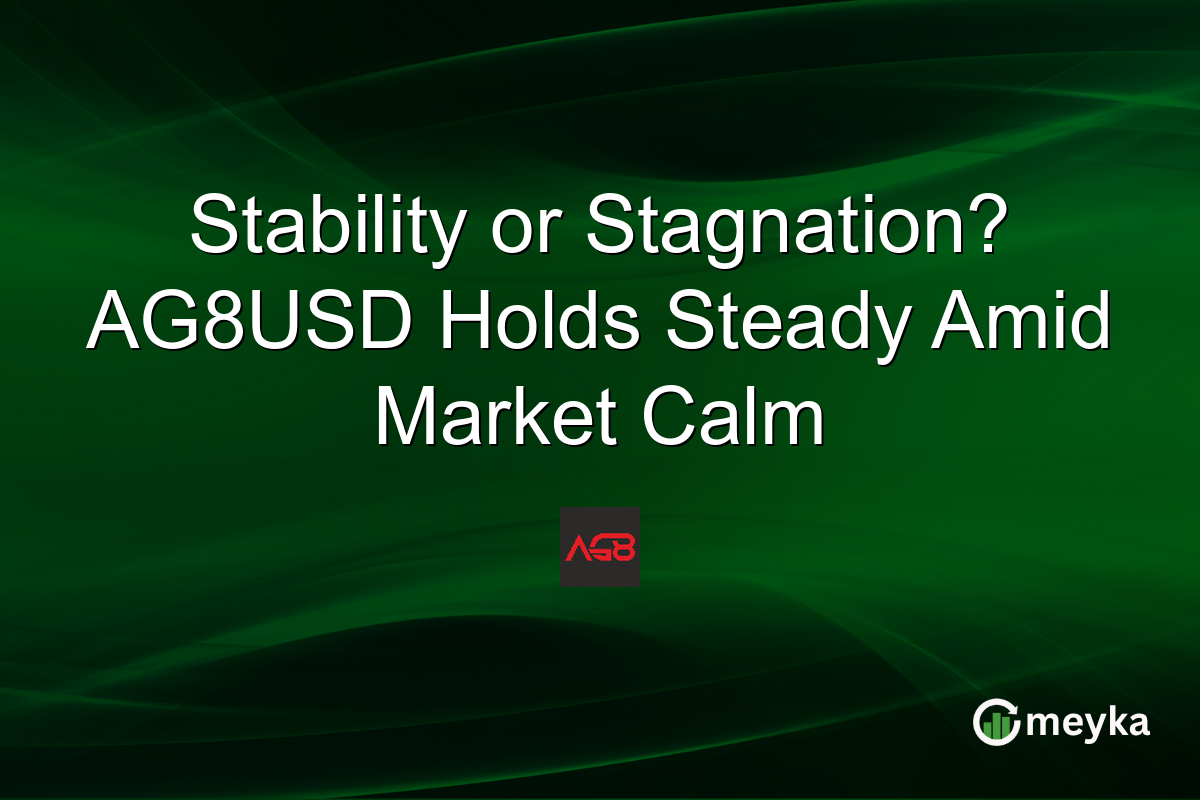 Stability or Stagnation? AG8USD Holds Steady Amid Market Calm

AG8

meyka